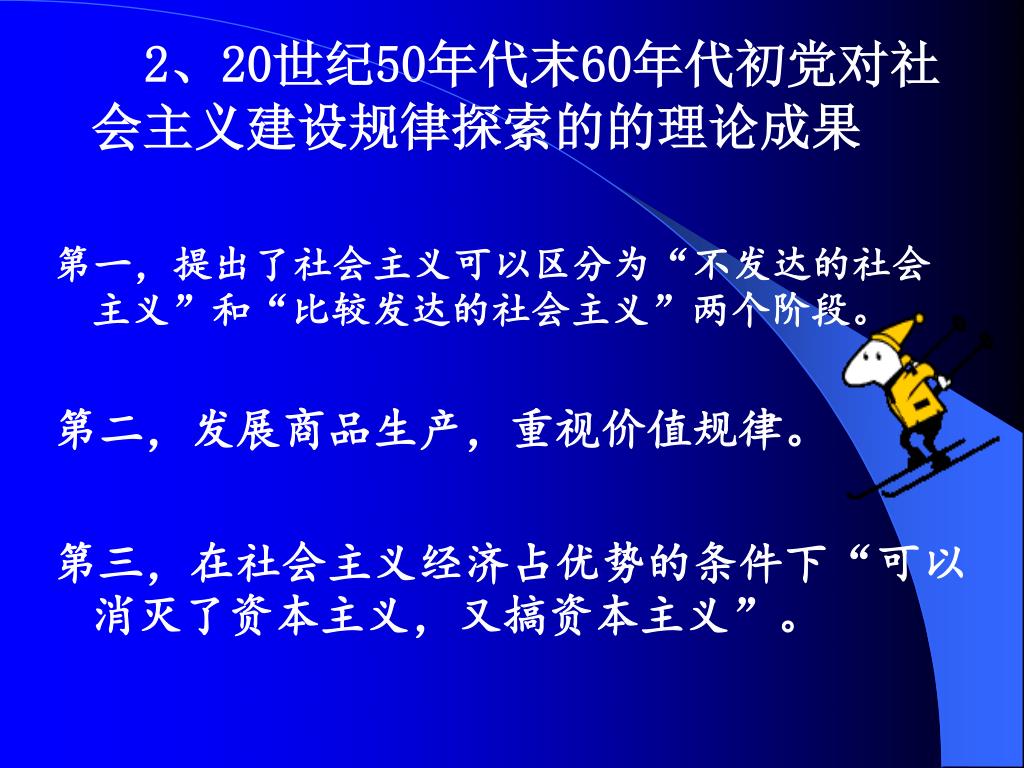 2、20世纪50年代末60年代初党对社会主义建设规律探索的的理论成果

第一，提出了社会主义可以区分为“不发达的社会主义”和“比较发达的社会主义”两个阶段。

第二，发展商品生产，重视价值规律。

第三，在社会主义经济占优势的条件下“可以消灭了资本主义，又搞资本主义”。